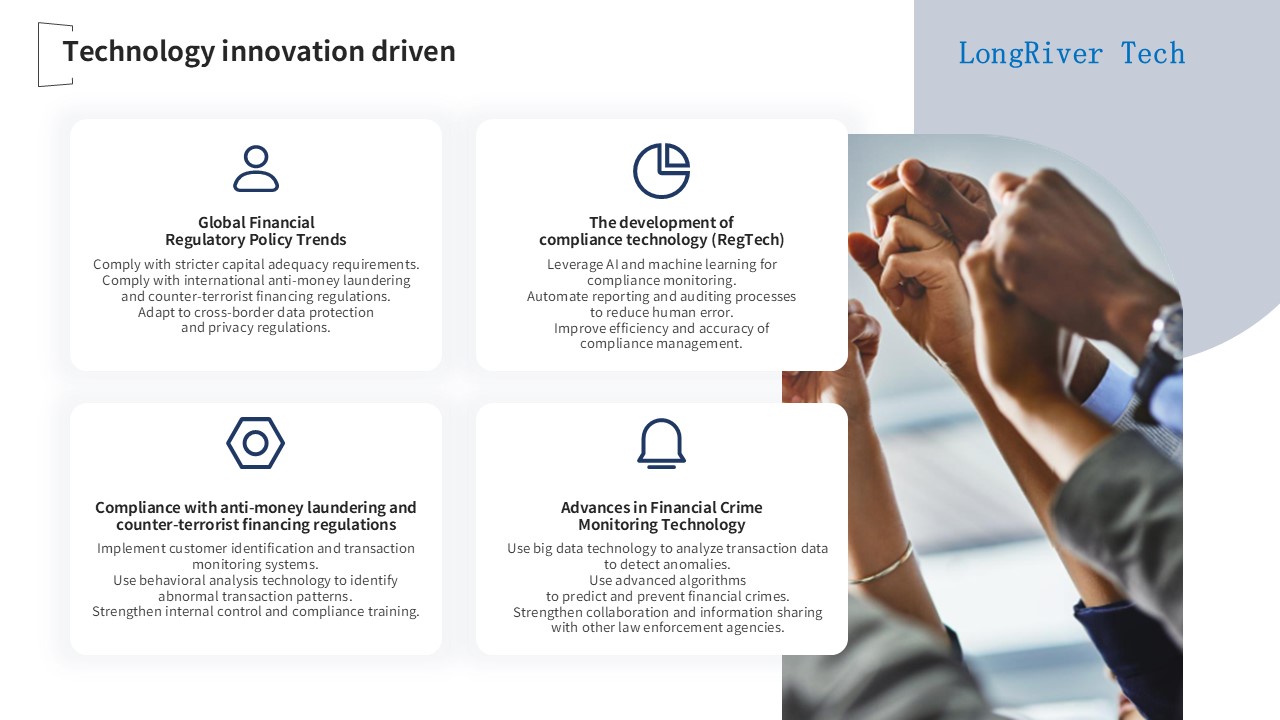 Technology innovation driven

LongRiver Tech

Global Financial
Regulatory Policy Trends

Comply with stricter capital adequacy requirements.
Comply with international anti-money laundering and counter-terrorist financing regulations.
Adapt to cross-border data protection and privacy regulations.

The development of
compliance technology (RegTech)

Leverage AI and machine learning for compliance monitoring.
Automate reporting and auditing processes to reduce human error.
Improve efficiency and accuracy of compliance management.

Compliance with anti-money laundering and counter-terrorist financing regulations

Implement customer identification and transaction monitoring systems.
Use behavioral analysis technology to identify abnormal transaction patterns.
Strengthen internal control and compliance training.

Advances in Financial Crime
Monitoring Technology

Use big data technology to analyze transaction data to detect anomalies.
Use advanced algorithms to predict and prevent financial crimes.
Strengthen collaboration and information sharing with other law enforcement agencies.